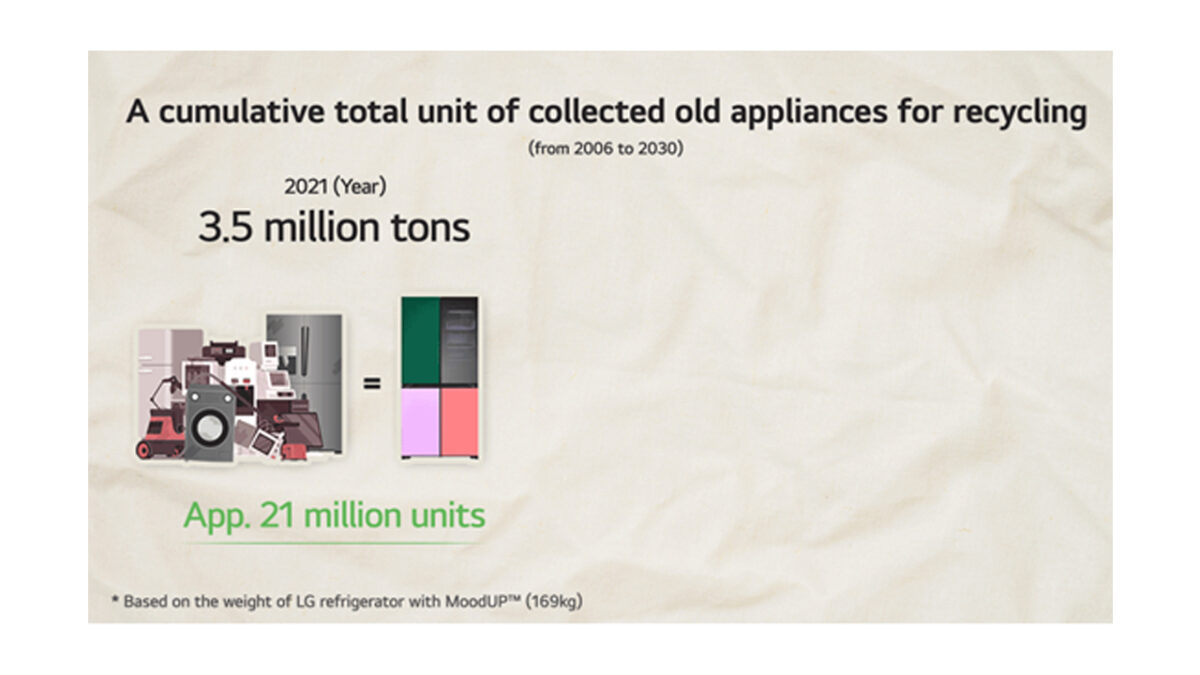 A cumulative total unit of collected old appliances for recycling

(from 2006 to 2030)

2021 (Year)

3.5 million tons

=

App. 21 million units

* Based on the weight of LG refrigerator with MoodUP™ (169kg)